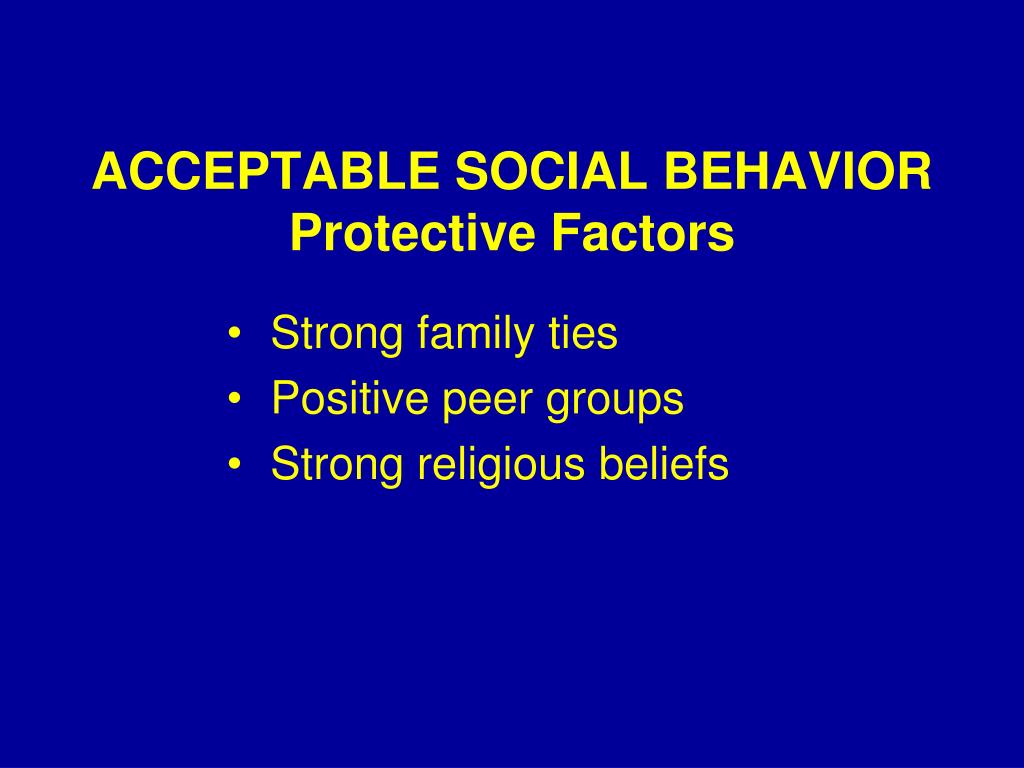 ACCEPTABLE SOCIAL BEHAVIOR
Protective Factors

• Strong family ties
• Positive peer groups
• Strong religious beliefs